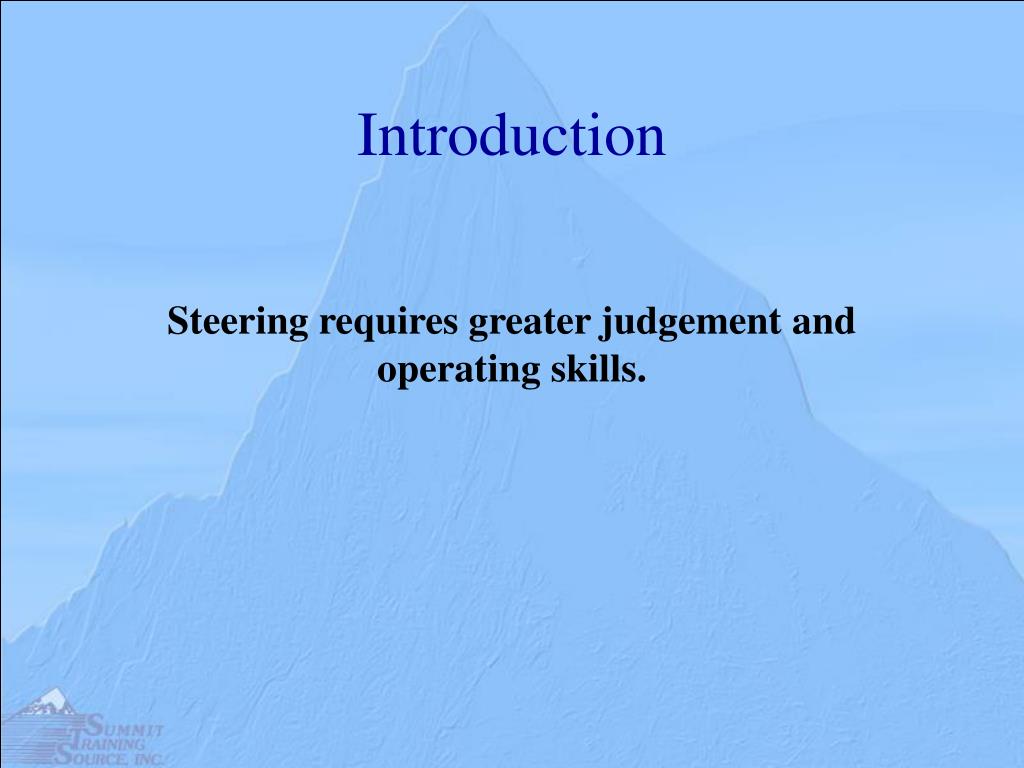 Introduction

Steering requires greater judgement and operating skills.

SUMMIT TRAINING SOURCE, INC.